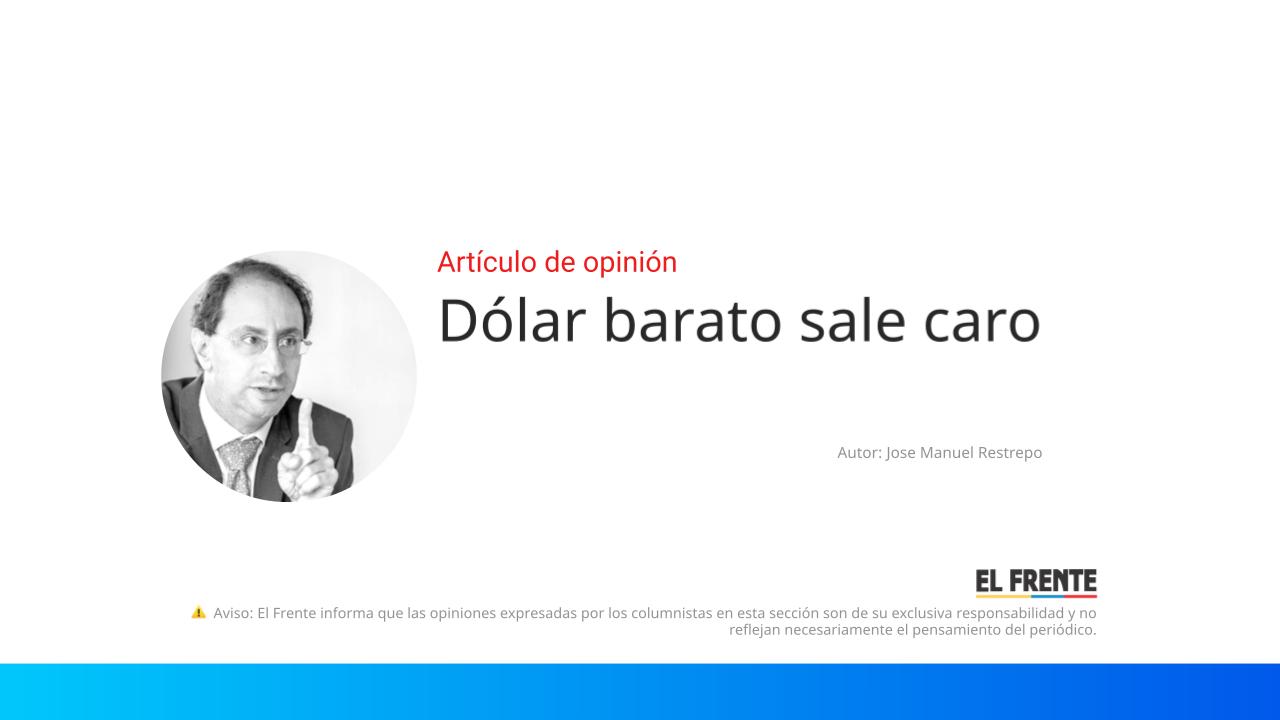 Artículo de opinión

Dólar barato sale caro

Autor: Jose Manuel Restrepo

EL FRENTE

⚠ Aviso: El Frente informa que las opiniones expresadas por los columnistas en esta sección son de su exclusiva responsabilidad y no reflejan necesariamente el pensamiento del periódico.